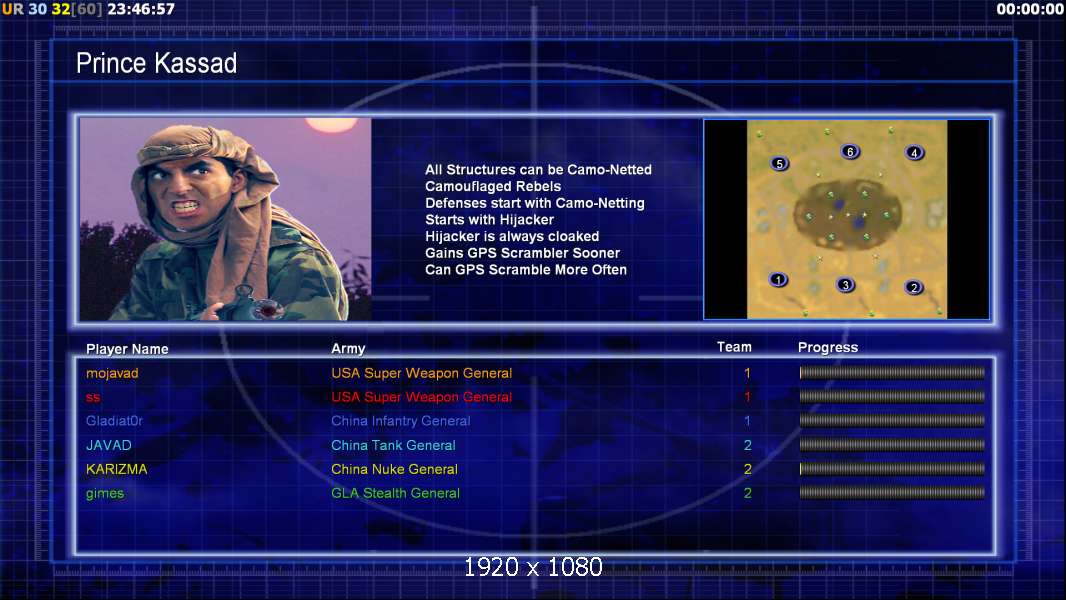 UR 30 32[60] 23:46:57

00:00:00

Prince Kassad

All Structures can be Camo-Netted
Camouflaged Rebels
Defenses start with Camo-Netting
Starts with Hijacker
Hijacker is always cloaked
Gains GPS Scrambler Sooner
Can GPS Scramble More Often

5 6 4
1 3 2

| Player Name | Army | Team | Progress |
|---|---|---|---|
| mojavad | USA Super Weapon General | 1 | |
| ss | USA Super Weapon General | 1 | |
| Gladiat0r | China Infantry General | 1 | |
| JAVAD | China Tank General | 2 | |
| KARIZMA | China Nuke General | 2 | |
| gimes | GLA Stealth General | 2 | |

1920 x 1080